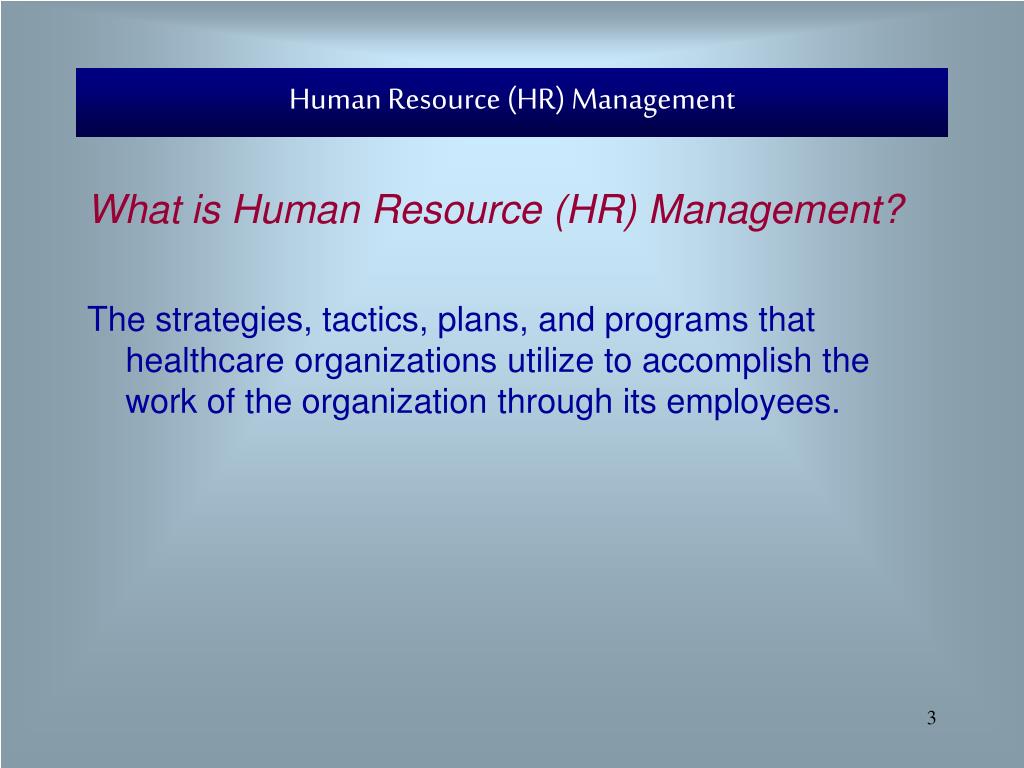 Human Resource (HR) Management

What is Human Resource (HR) Management?

The strategies, tactics, plans, and programs that healthcare organizations utilize to accomplish the work of the organization through its employees.

3